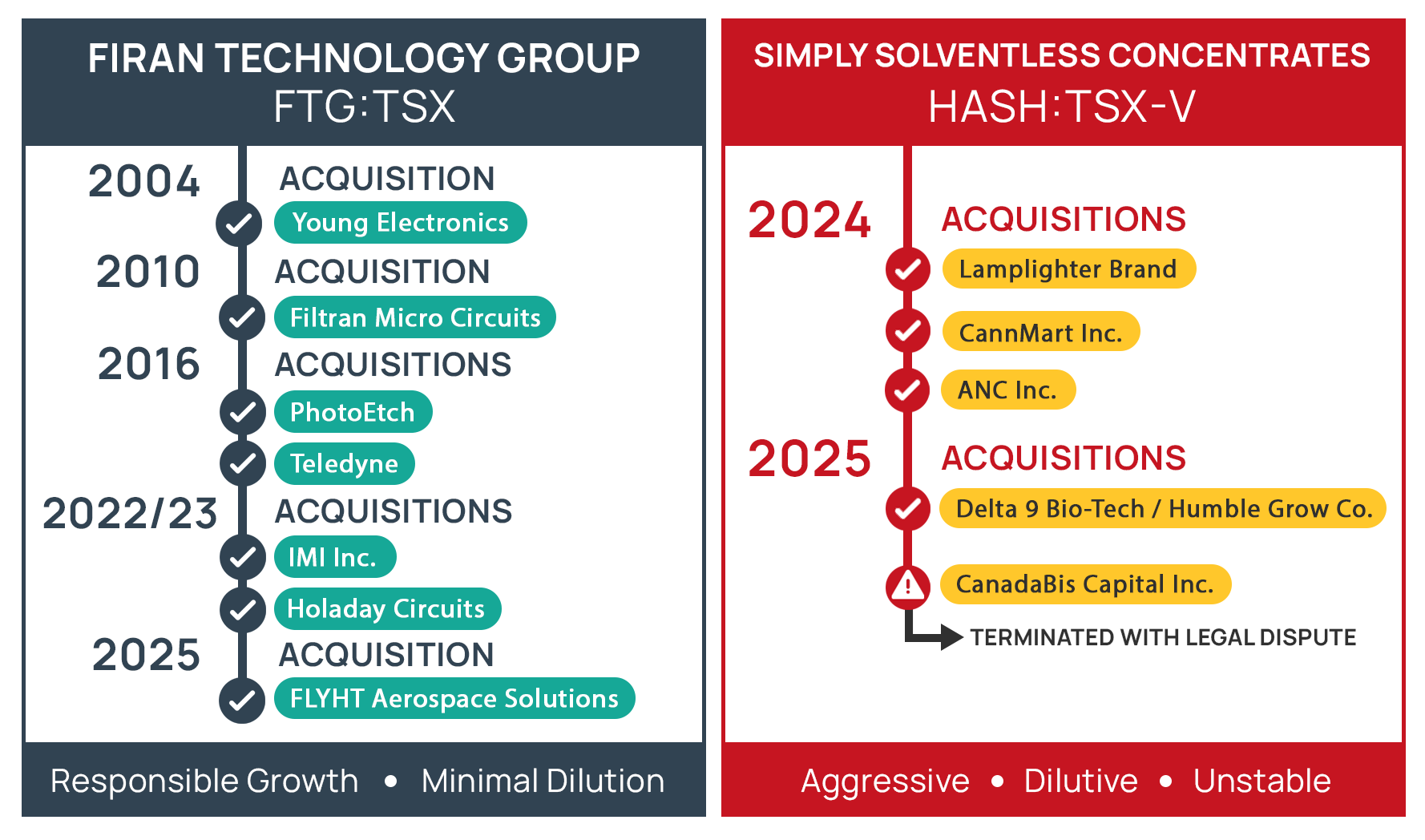 FIRAN TECHNOLOGY GROUP
FTG:TSX

2004 ACQUISITION
Young Electronics

2010 ACQUISITION
Filtran Micro Circuits

2016 ACQUISITIONS
PhotoEtch
Teledyne

2022/23 ACQUISITIONS
IMI Inc.
Holaday Circuits

2025 ACQUISITION
FLYHT Aerospace Solutions

Responsible Growth • Minimal Dilution

SIMPLY SOLVENTLESS CONCENTRATES
HASH:TSX-V

2024 ACQUISITIONS
Lamplighter Brand
CannMart Inc.
ANC Inc.

2025 ACQUISITIONS
Delta 9 Bio-Tech / Humble Grow Co.
CanadaBis Capital Inc.

TERMINATED WITH LEGAL DISPUTE

Aggressive • Dilutive • Unstable